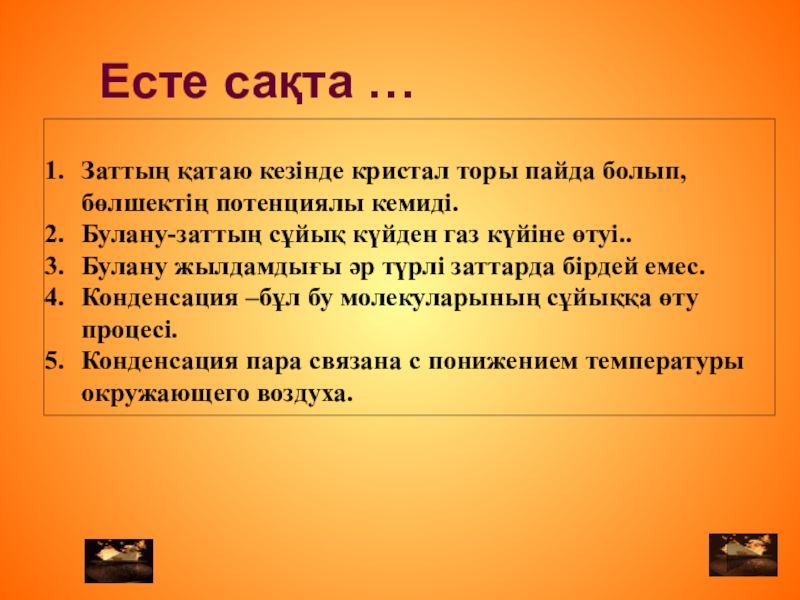 Есте сақта …

1. Заттың қатаю кезінде кристал торы пайда болып, бөлшектің потенциялы кемиді.
2. Булану-заттың сұйық күйден газ күйіне өтуі..
3. Булану жылдамдығы әр түрлі заттарда бірдей емес.
4. Конденсация –бұл бу молекуларының сұйыққа өту процесі.
5. Конденсация пара связана с понижением температуры окружающего воздуха.